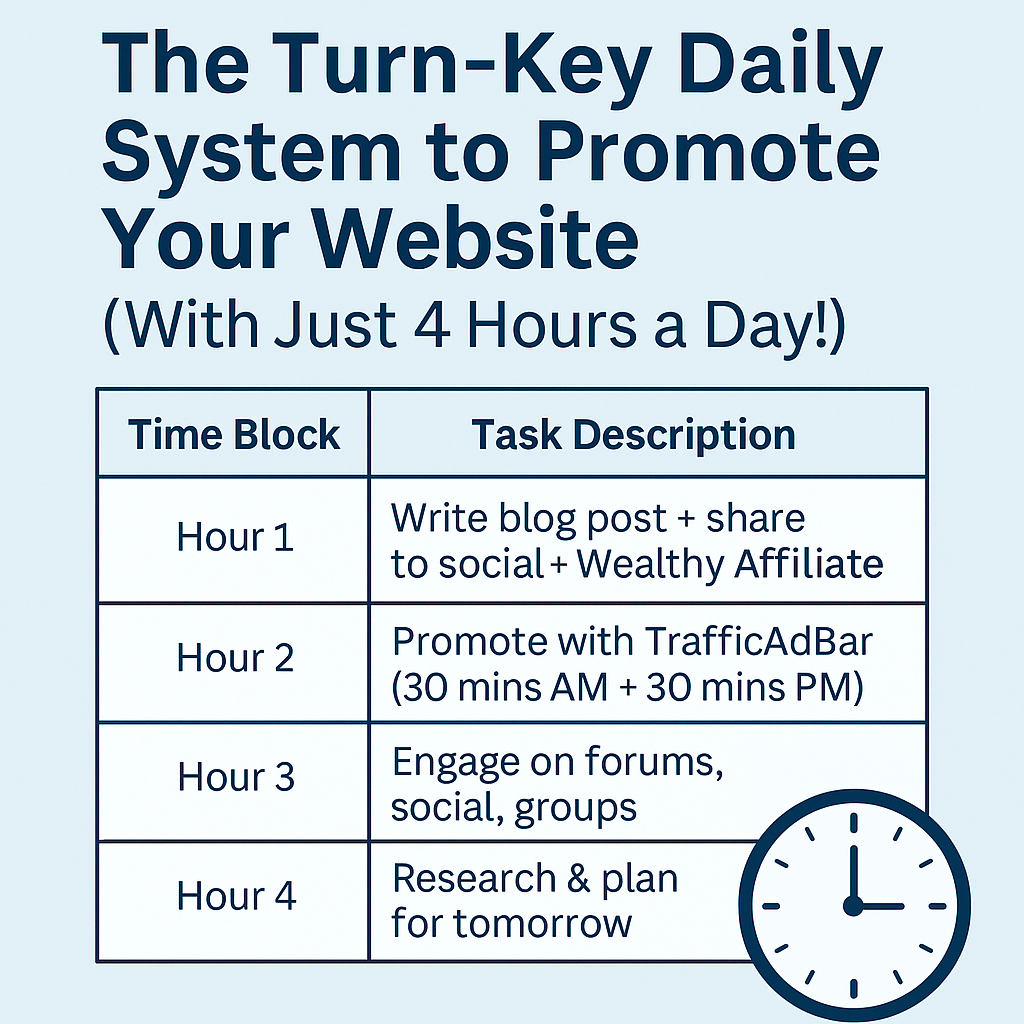 The Turn-Key Daily System to Promote Your Website

(With Just 4 Hours a Day!)

| Time Block | Task Description |
|---|---|
| Hour 1 | Write blog post + share to social + Wealthy Affiliate |
| Hour 2 | Promote with TrafficAdBar (30 mins AM + 30 mins PM) |
| Hour 3 | Engage on forums, social, groups |
| Hour 4 | Research & plan for tomorrow |